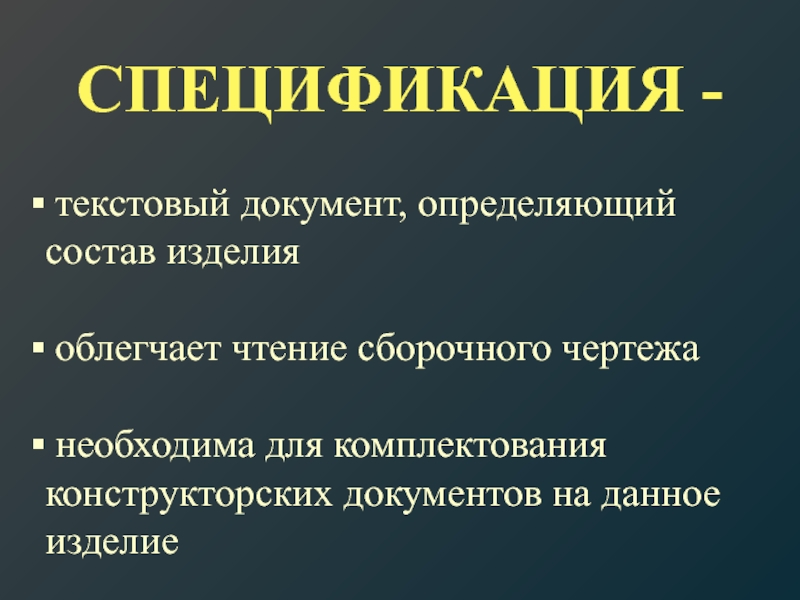 СПЕЦИФИКАЦИЯ -

▪ текстовый документ, определяющий состав изделия

▪ облегчает чтение сборочного чертежа

▪ необходима для комплектования конструкторских документов на данное изделие